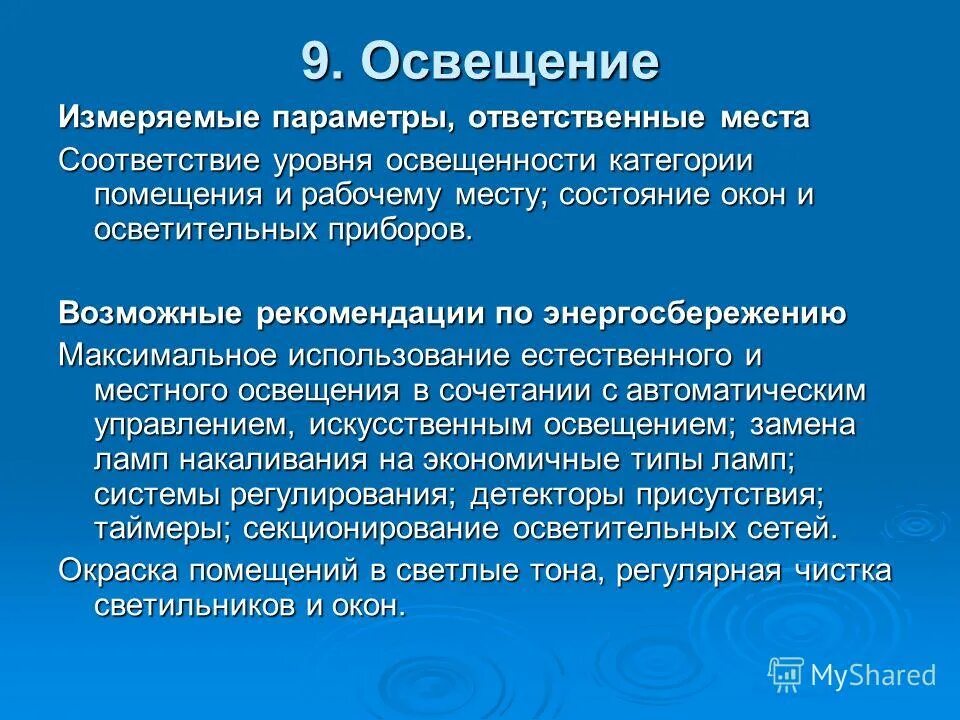 9. Освещение

Измеряемые параметры, ответственные места

Соответствие уровня освещенности категории помещения и рабочему месту; состояние окон и осветительных приборов.

Возможные рекомендации по энергосбережению

Максимальное использование естественного и местного освещения в сочетании с автоматическим управлением, искусственным освещением; замена ламп накаливания на экономичные типы ламп; системы регулирования; детекторы присутствия; таймеры; секционирование осветительных сетей.

Окраска помещений в светлые тона, регулярная чистка светильников и окон.

MyShared